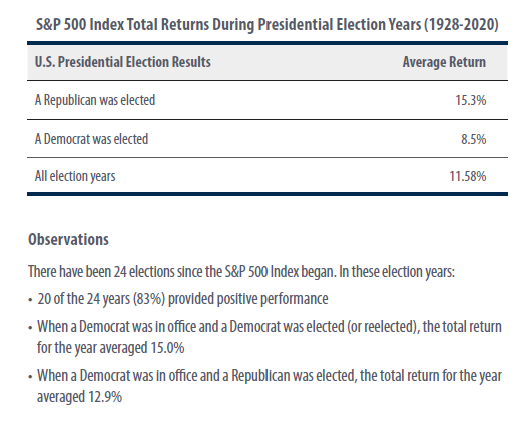 S&P 500 Index Total Returns During Presidential Election Years (1928-2020)

| U.S. Presidential Election Results | Average Return |
|---|---|
| A Republican was elected | 15.3% |
| A Democrat was elected | 8.5% |
| All election years | 11.58% |

Observations

There have been 24 elections since the S&P 500 Index began. In these election years:

• 20 of the 24 years (83%) provided positive performance

• When a Democrat was in office and a Democrat was elected (or reelected), the total return for the year averaged 15.0%

• When a Democrat was in office and a Republican was elected, the total return for the year averaged 12.9%